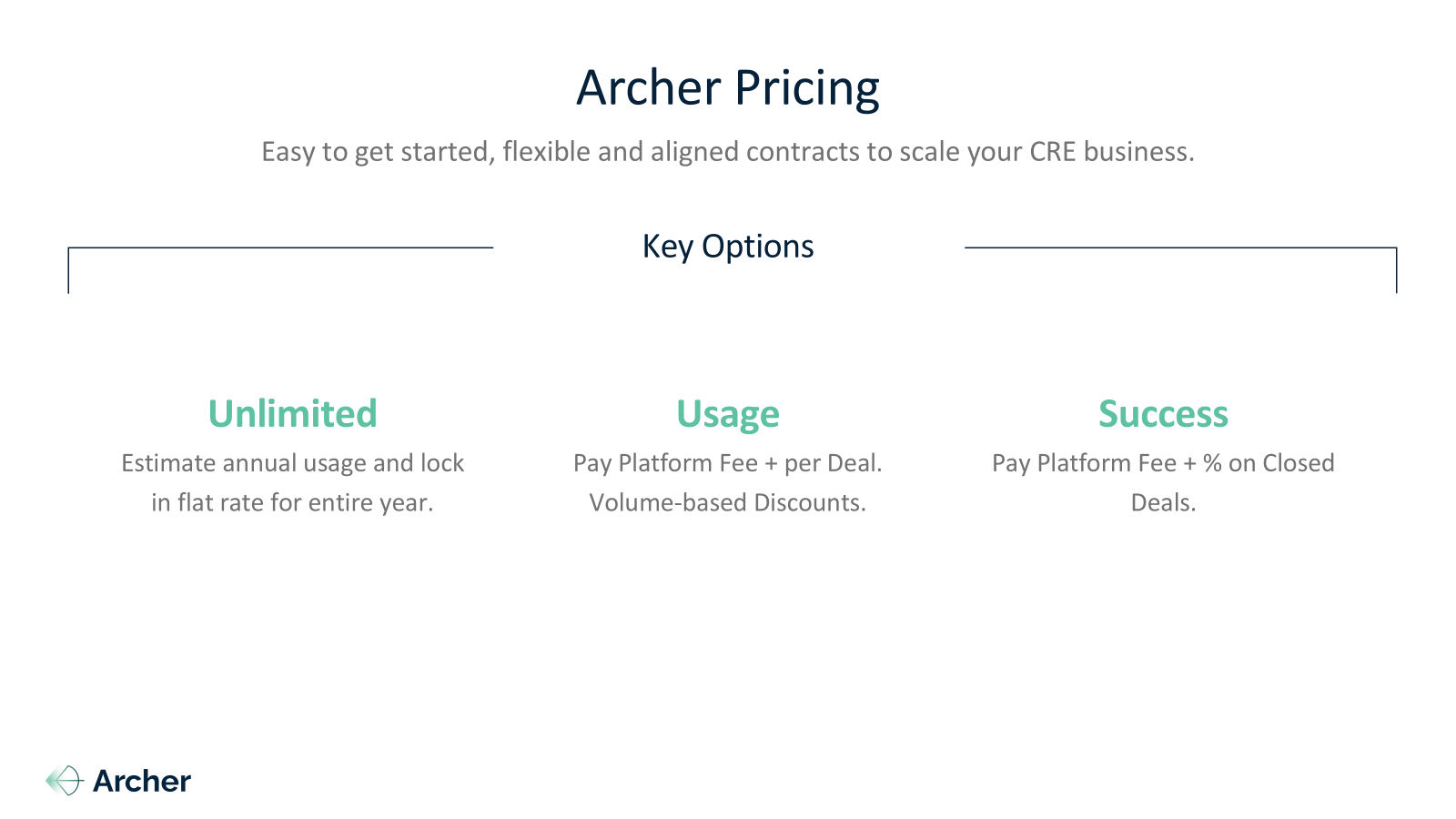 Archer Pricing

Easy to get started, flexible and aligned contracts to scale your CRE business.

Key Options

Unlimited

Estimate annual usage and lock in flat rate for entire year.

Usage

Pay Platform Fee + per Deal. Volume-based Discounts.

Success

Pay Platform Fee + % on Closed Deals.

Archer